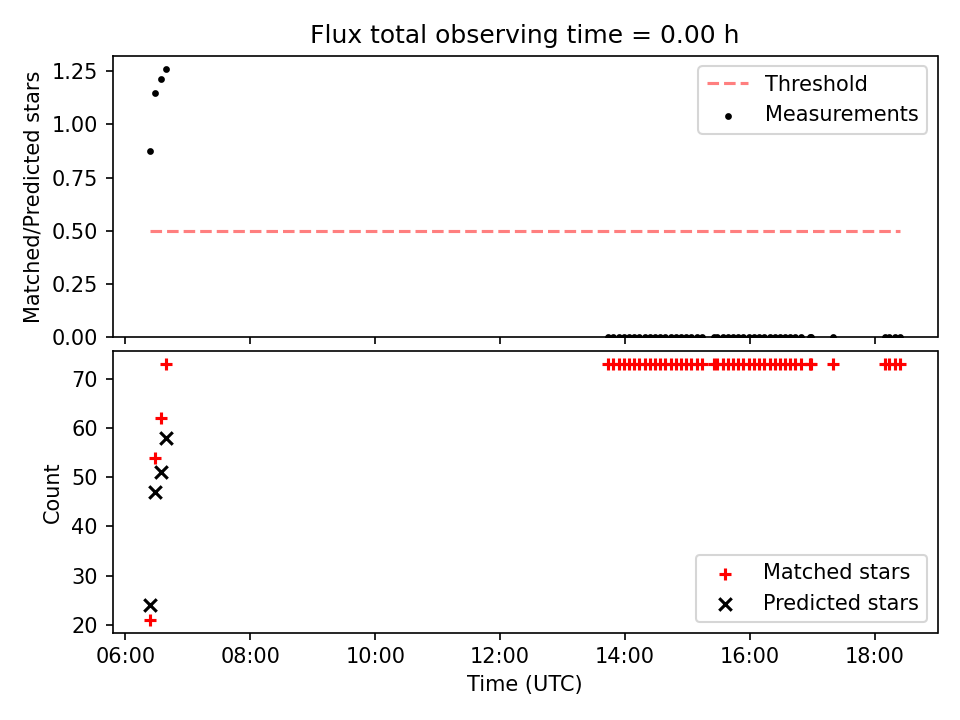 Flux total observing time = 0.00 h

Matched/Predicted stars

1.25
1.00
0.75
0.50
0.25
0.00

Threshold
Measurements

Count

70
60
50
40
30
20

Matched stars
Predicted stars

06:00 08:00 10:00 12:00 14:00 16:00 18:00

Time (UTC)